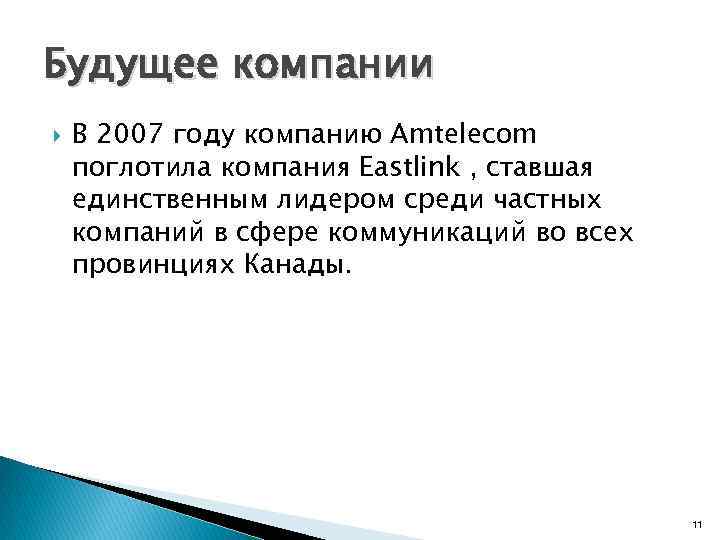 Будущее компании

В 2007 году компанию Amtelecom поглотила компания Eastlink , ставшая единственным лидером среди частных компаний в сфере коммуникаций во всех провинциях Канады.

11